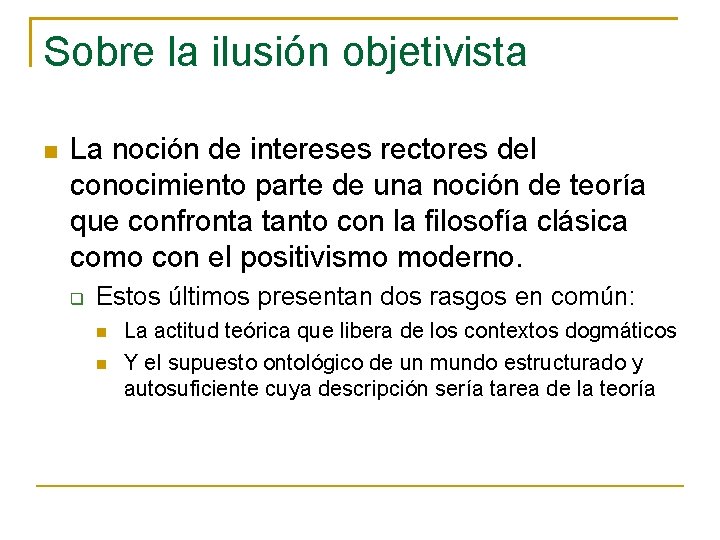 Sobre la ilusión objetivista

La noción de intereses rectores del conocimiento parte de una noción de teoría que confronta tanto con la filosofía clásica como con el positivismo moderno.

Estos últimos presentan dos rasgos en común:

La actitud teórica que libera de los contextos dogmáticos

Y el supuesto ontológico de un mundo estructurado y autosuficiente cuya descripción sería tarea de la teoría